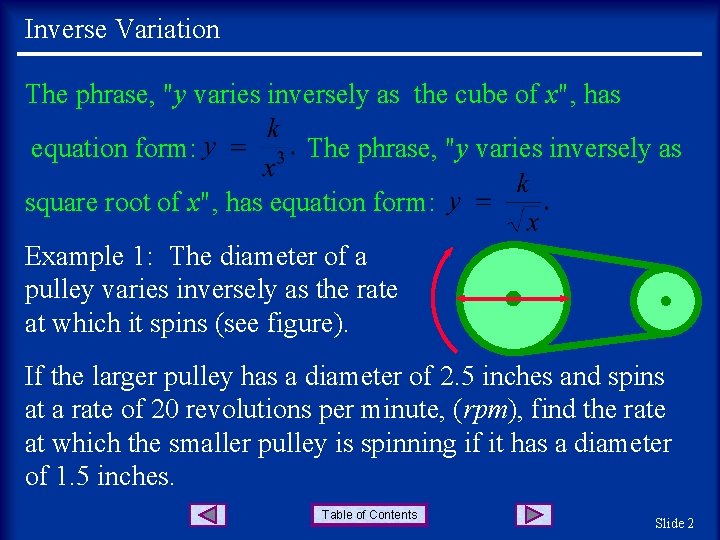 Inverse Variation

The phrase, "$y$ varies inversely as the cube of $x$", has equation form: $y = \frac{k}{x^3}$. The phrase, "$y$ varies inversely as square root of $x$", has equation form: $y = \frac{k}{\sqrt{x}}$.

Example 1: The diameter of a pulley varies inversely as the rate at which it spins (see figure).

If the larger pulley has a diameter of 2.5 inches and spins at a rate of 20 revolutions per minute, ($rpm$), find the rate at which the smaller pulley is spinning if it has a diameter of 1.5 inches.

Table of Contents

Slide 2